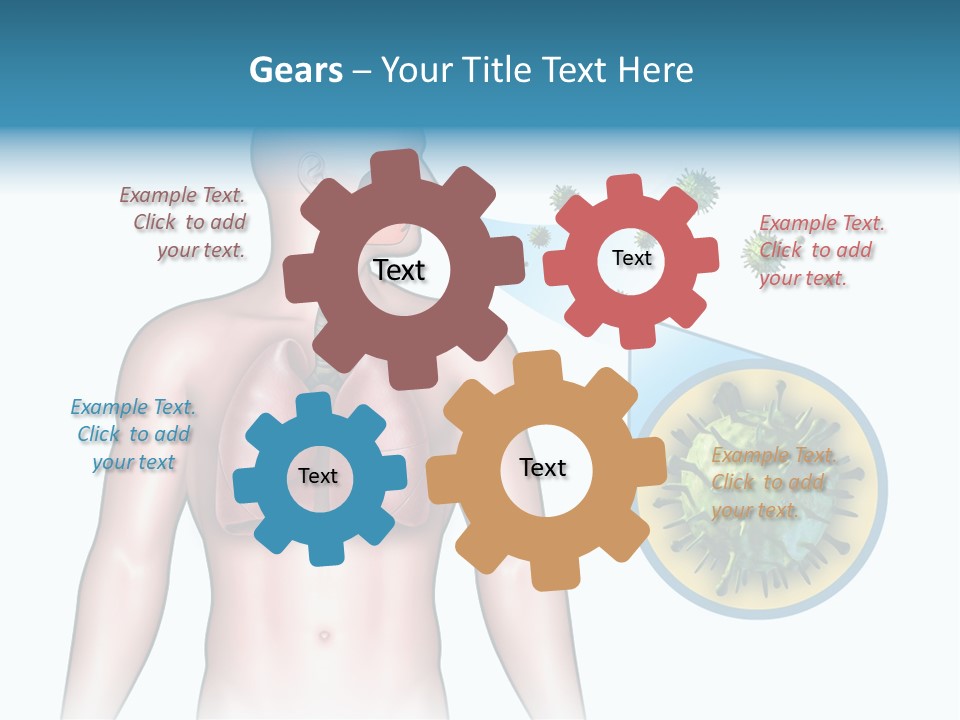 Gears – Your Title Text Here

Example Text. Click to add your text.

Text

Text

Example Text. Click to add your text.

Example Text. Click to add your text

Text

Text

Example Text. Click to add your text.